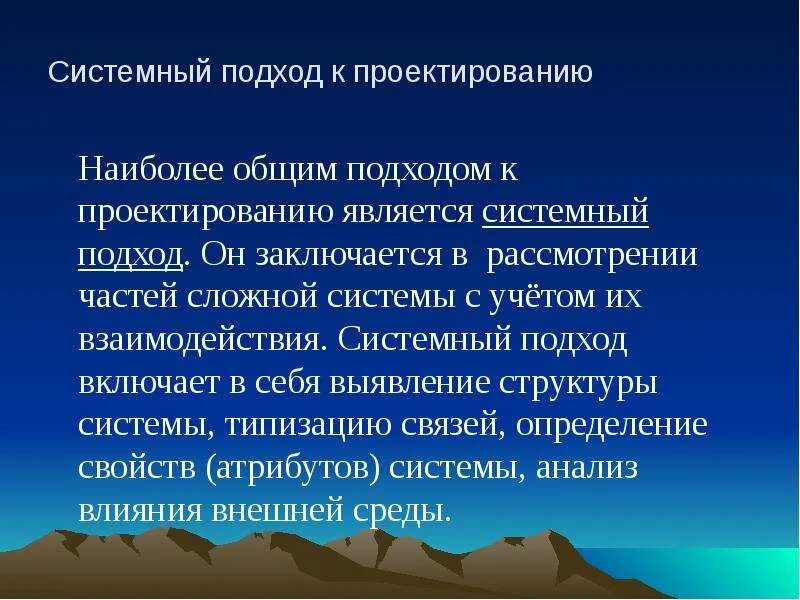 Системный подход к проектированию

Наиболее общим подходом к проектированию является системный подход. Он заключается в рассмотрении частей сложной системы с учётом их взаимодействия. Системный подход включает в себя выявление структуры системы, типизацию связей, определение свойств (атрибутов) системы, анализ влияния внешней среды.